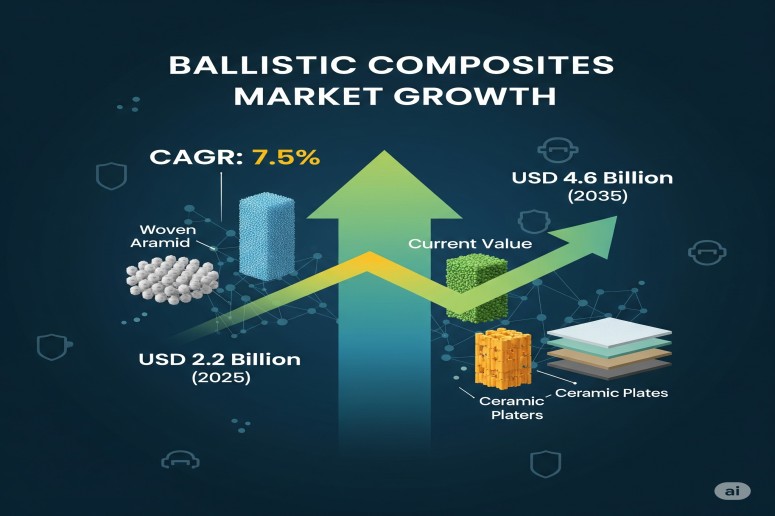 BALLISTIC COMPOSITES MARKET GROWTH

CAGR: 7.5%

USD 4.6 Billion
(2035)

Woven Aramid

Current Value

USD 2.2 Billion
(2025)

Ceramic Platers

Ceramic Plates

ai